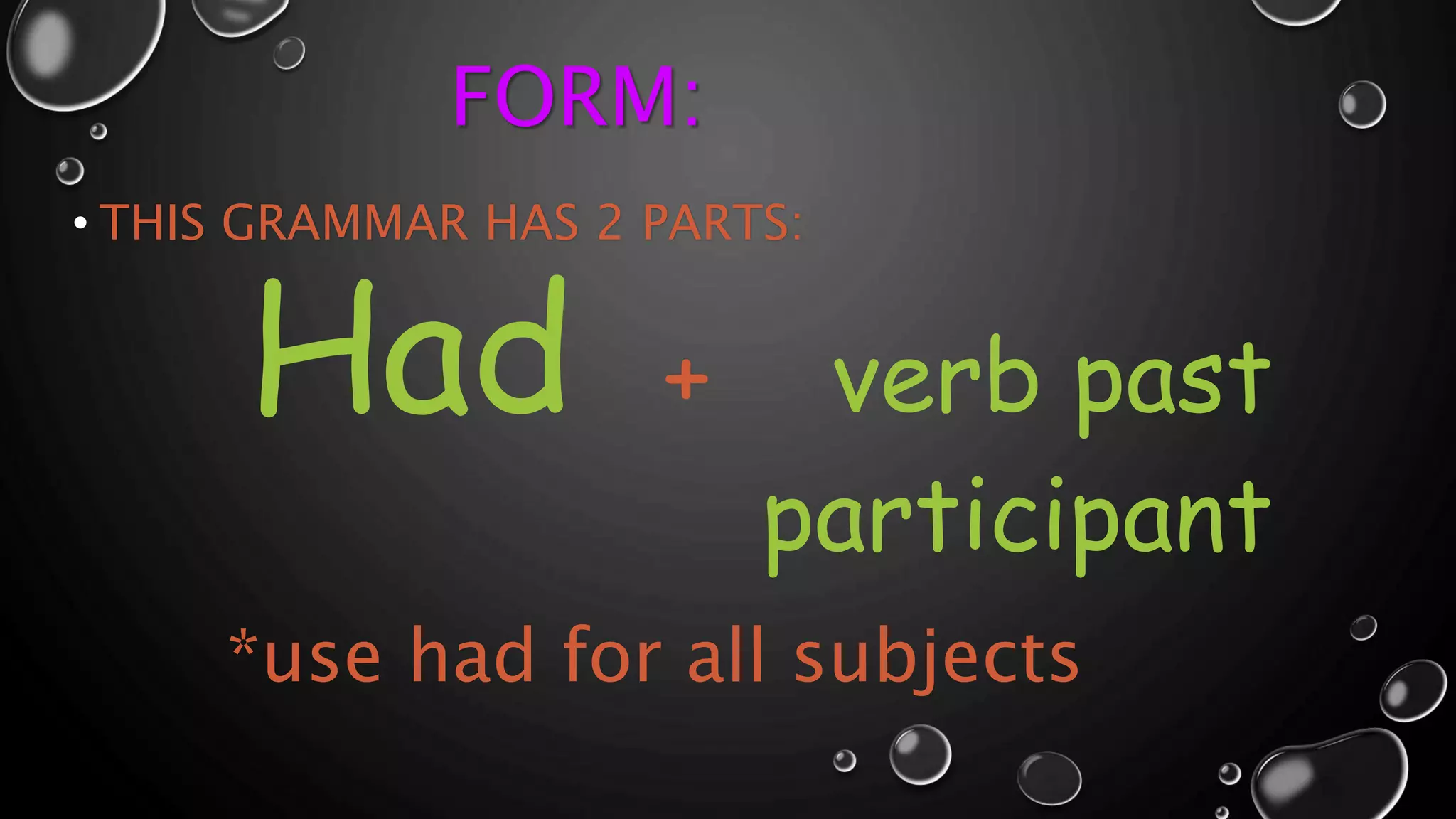 FORM:

• THIS GRAMMAR HAS 2 PARTS:

Had + verb past participant

*use had for all subjects